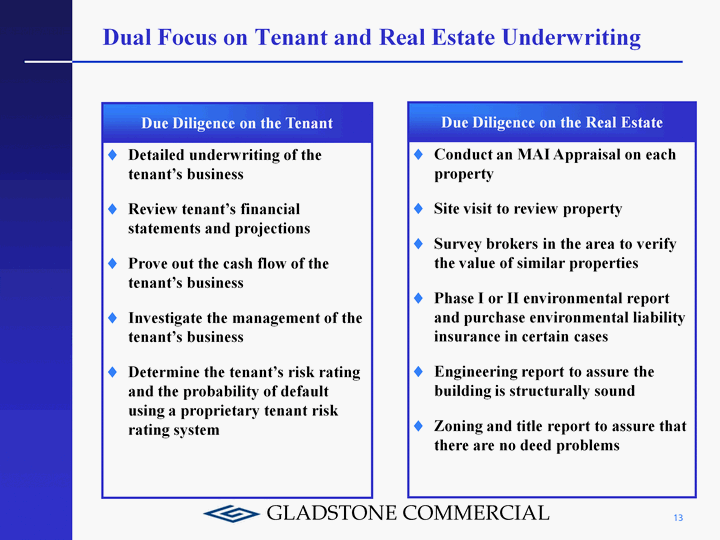 Dual Focus on Tenant and Real Estate Underwriting

Due Diligence on the Tenant

♦ Detailed underwriting of the tenant's business

♦ Review tenant's financial statements and projections

♦ Prove out the cash flow of the tenant's business

♦ Investigate the management of the tenant's business

♦ Determine the tenant's risk rating and the probability of default using a proprietary tenant risk rating system

Due Diligence on the Real Estate

♦ Conduct an MAI Appraisal on each property

♦ Site visit to review property

♦ Survey brokers in the area to verify the value of similar properties

♦ Phase I or II environmental report and purchase environmental liability insurance in certain cases

♦ Engineering report to assure the building is structurally sound

♦ Zoning and title report to assure that there are no deed problems

GLADSTONE COMMERCIAL

13